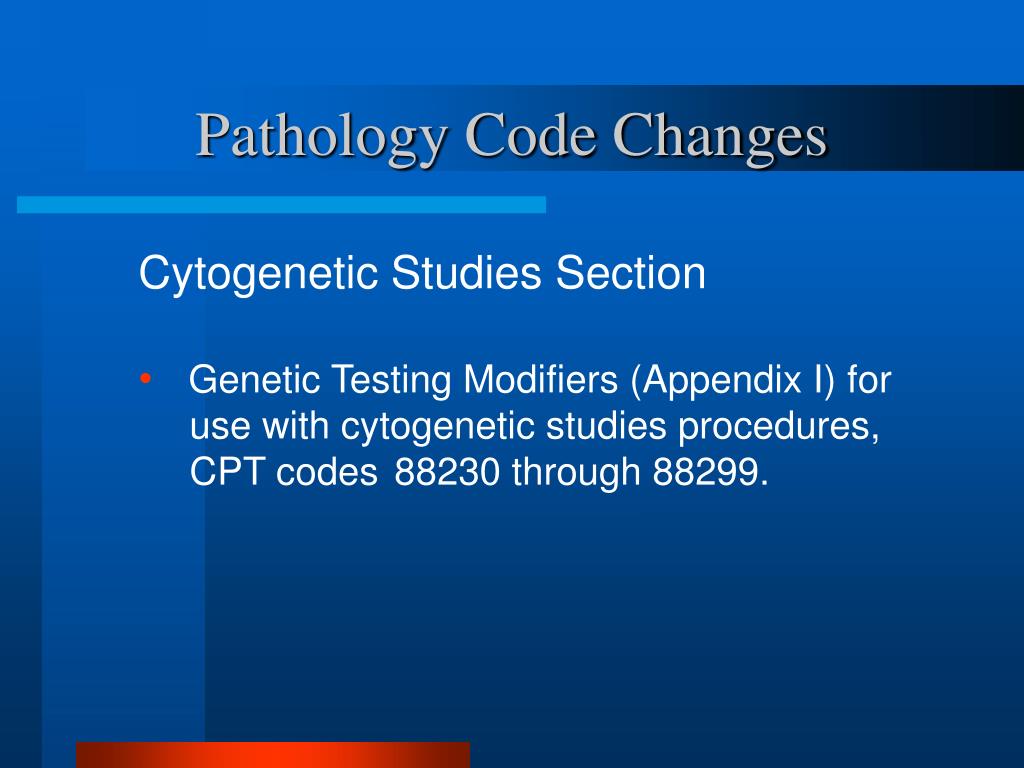 Pathology Code Changes

Cytogenetic Studies Section

• Genetic Testing Modifiers (Appendix I) for use with cytogenetic studies procedures, CPT codes 88230 through 88299.